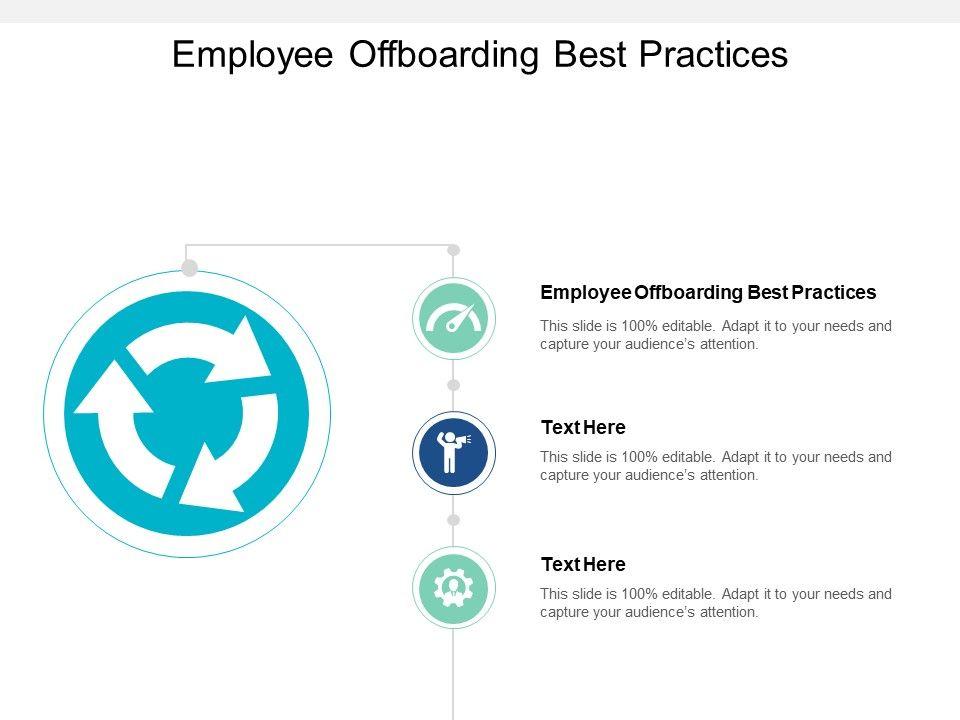 Employee Offboarding Best Practices

Employee Offboarding Best Practices

This slide is 100% editable. Adapt it to your needs and capture your audience's attention.

Text Here

This slide is 100% editable. Adapt it to your needs and capture your audience's attention.

Text Here

This slide is 100% editable. Adapt it to your needs and capture your audience's attention.